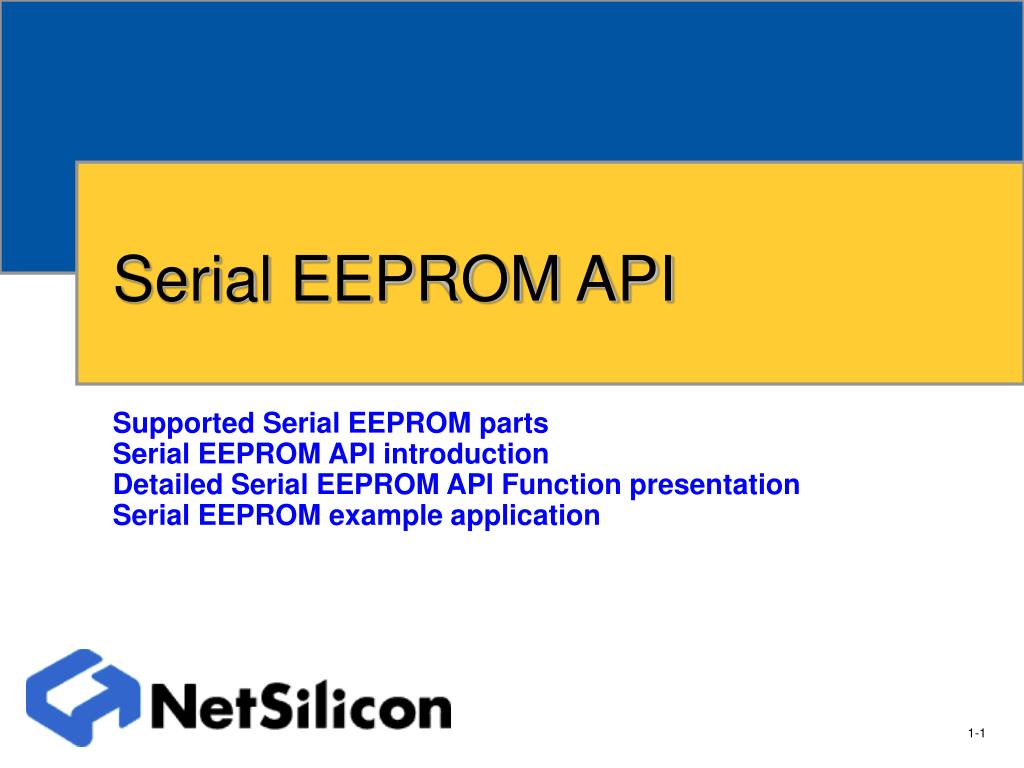 Serial EEPROM API

Supported Serial EEPROM parts
Serial EEPROM API introduction
Detailed Serial EEPROM API Function presentation
Serial EEPROM example application

NetSilicon

1-1